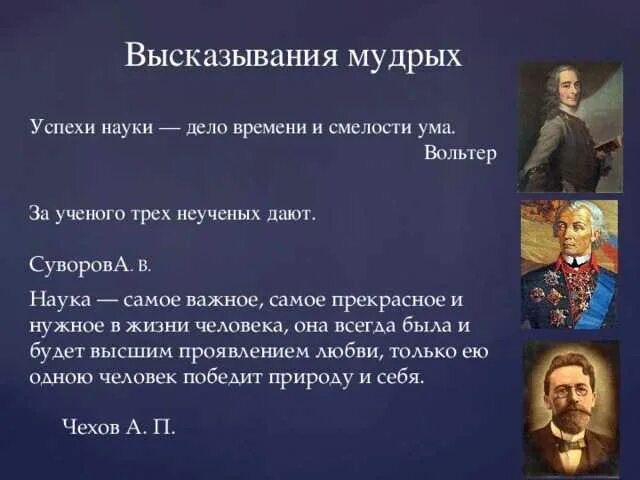 Высказывания мудрых

Успехи науки — дело времени и смелости ума.
Вольтер

За ученого трех неученых дают.

СуворовА. В.

Наука — самое важное, самое прекрасное и нужное в жизни человека, она всегда была и будет высшим проявлением любви, только ею одною человек победит природу и себя.

Чехов А. П.